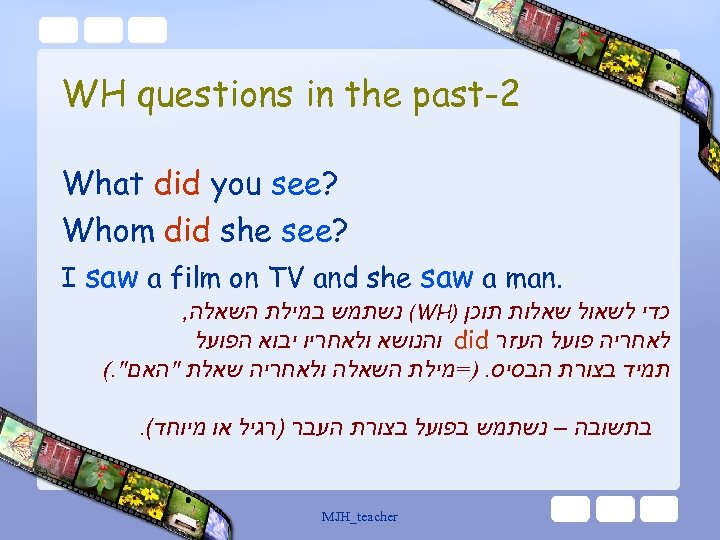 WH questions in the past-2

What did you see?
Whom did she see?
I saw a film on TV and she saw a man.

כדי לשאול שאלות תוכן (WH) נשתמש במילת השאלה, לאחריה פועל העזר did והנושא ולאחריו יבוא הפועל תמיד בצורת הבסיס. (=מילת השאלה ולאחריה שאלת "האם".)

בתשובה – נשתמש בפועל בצורת העבר (רגיל או מיוחד).

MJH_teacher